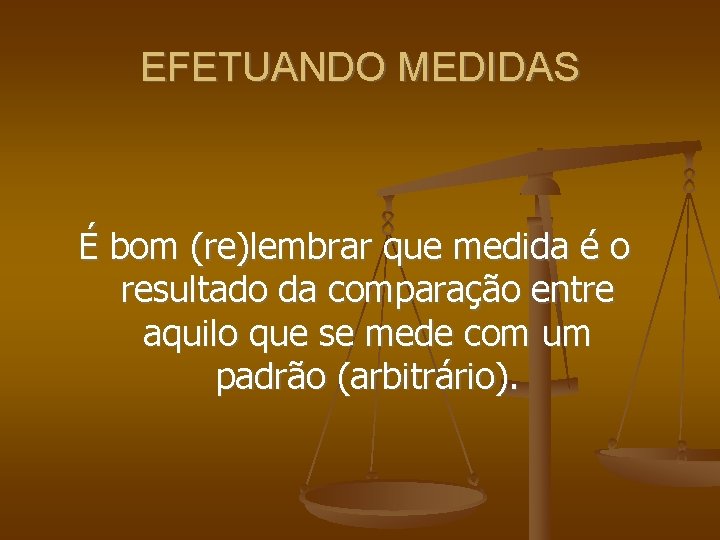 EFETUANDO MEDIDAS

É bom (re)lembrar que medida é o resultado da comparação entre aquilo que se mede com um padrão (arbitrário).